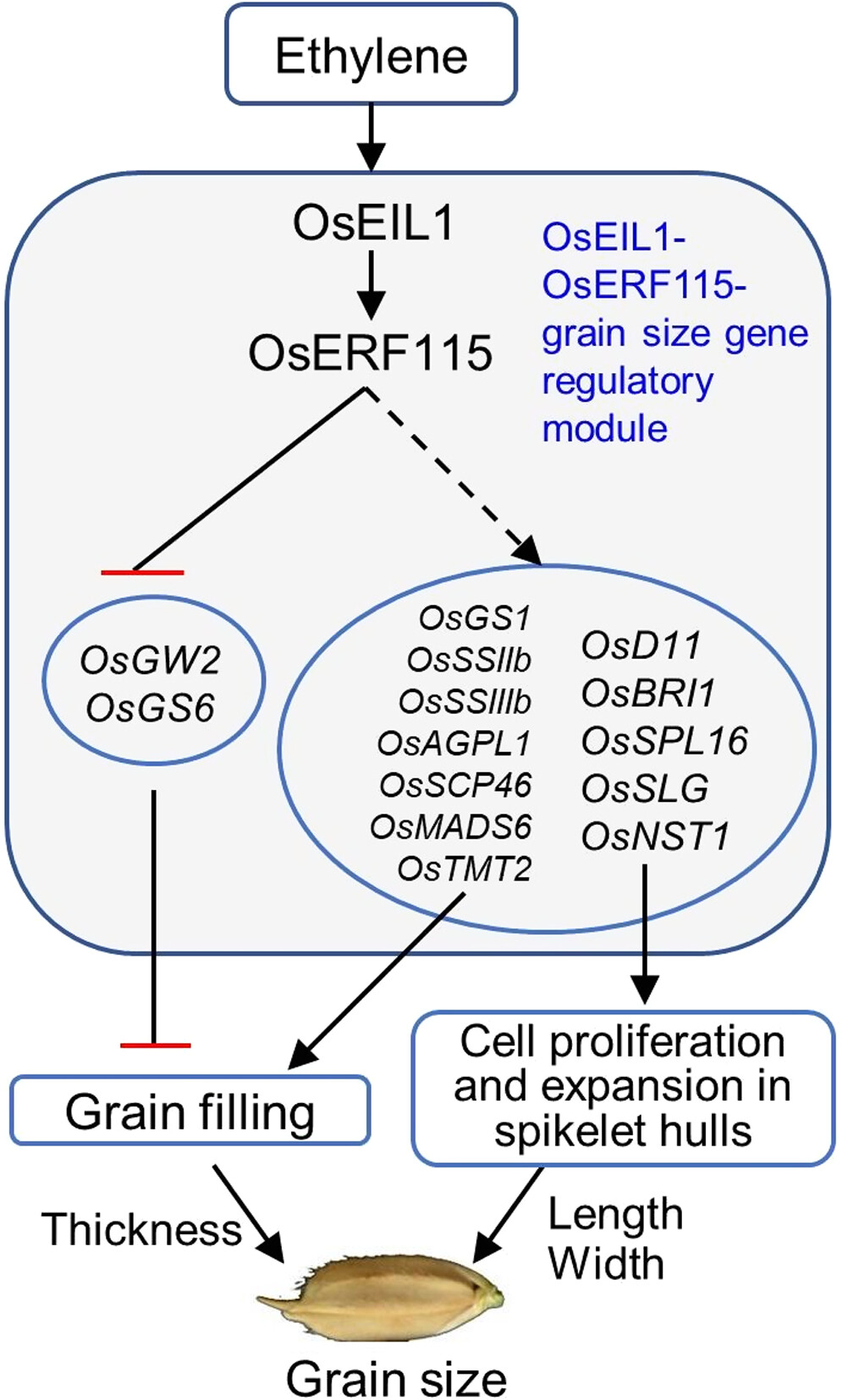 Ethylene

OsEIL1

OsERF115

OsEIL1-OsERF115-grain size gene regulatory module

OsGW2
OsGS6

OsGS1
OsSSIIb
OsSSIIIb
OsAGPL1
OsSCP46
OsMADS6
OsTMT2

OsD11
OsBRI1
OsSPL16
OsSLG
OsNST1

Grain filling

Cell proliferation and expansion in spikelet hulls

Thickness

Length
Width

Grain size